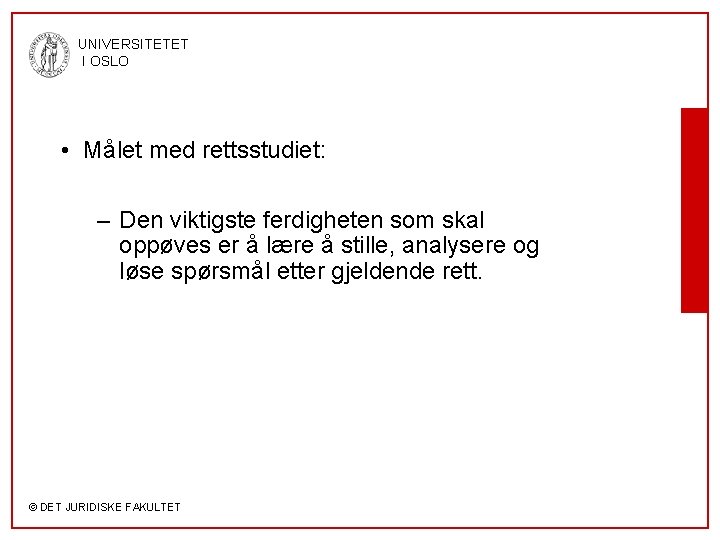 UNIVERSITETET
I OSLO

• Målet med rettsstudiet:

– Den viktigste ferdigheten som skal oppøves er å lære å stille, analysere og løse spørsmål etter gjeldende rett.

© DET JURIDISKE FAKULTET